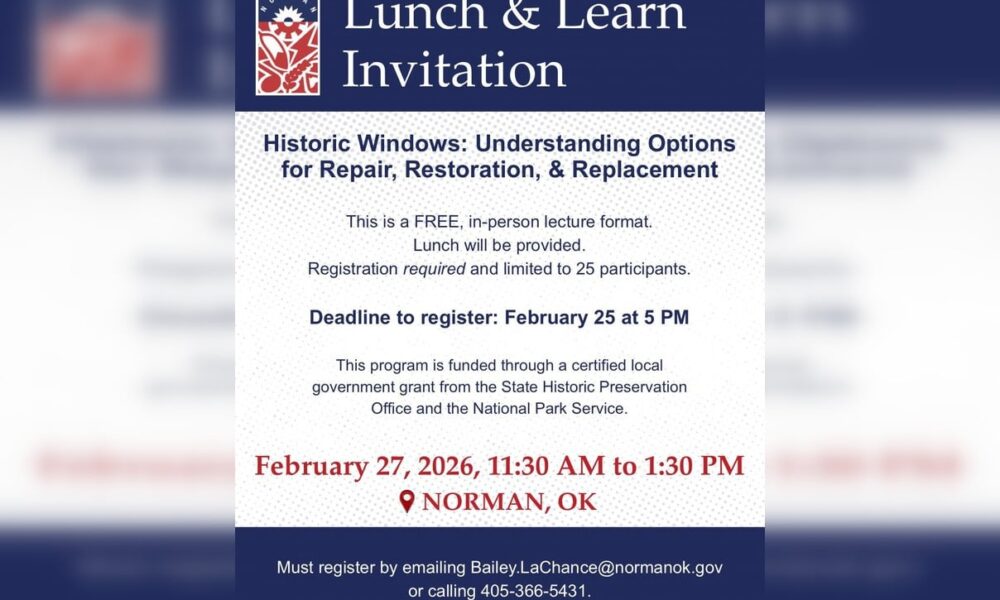 Lunch & Learn Invitation

Historic Windows: Understanding Options for Repair, Restoration, & Replacement

This is a FREE, in-person lecture format.
Lunch will be provided.
Registration required and limited to 25 participants.

Deadline to register: February 25 at 5 PM

This program is funded through a certified local government grant from the State Historic Preservation Office and the National Park Service.

February 27, 2026, 11:30 AM to 1:30 PM
NORMAN, OK

Must register by emailing Bailey.LaChance@normanok.gov or calling 405-366-5431.